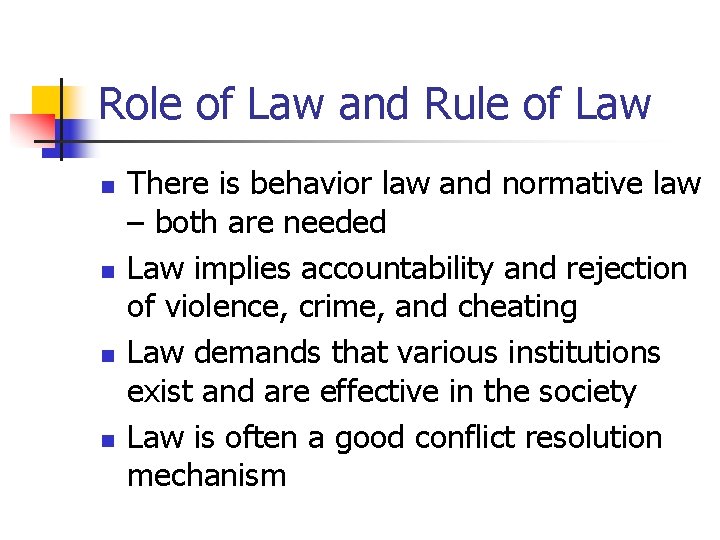 Role of Law and Rule of Law

- There is behavior law and normative law – both are needed
- Law implies accountability and rejection of violence, crime, and cheating
- Law demands that various institutions exist and are effective in the society
- Law is often a good conflict resolution mechanism